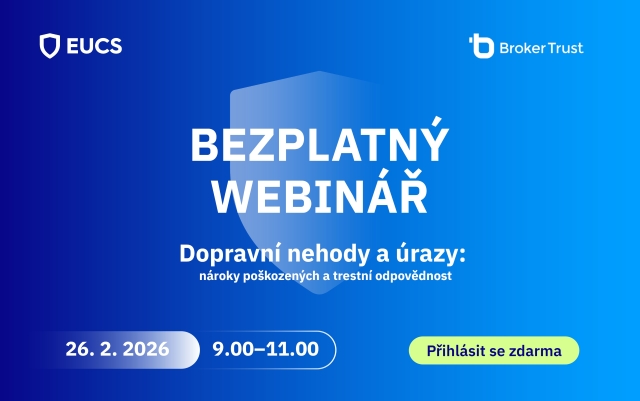 EUCS

Broker Trust

BEZPLATNÝ WEBINÁŘ

Dopravní nehody a úrazy:
nároky poškozených a trestní odpovědnost

26. 2. 2026

9.00–11.00

Přihlásit se zdarma